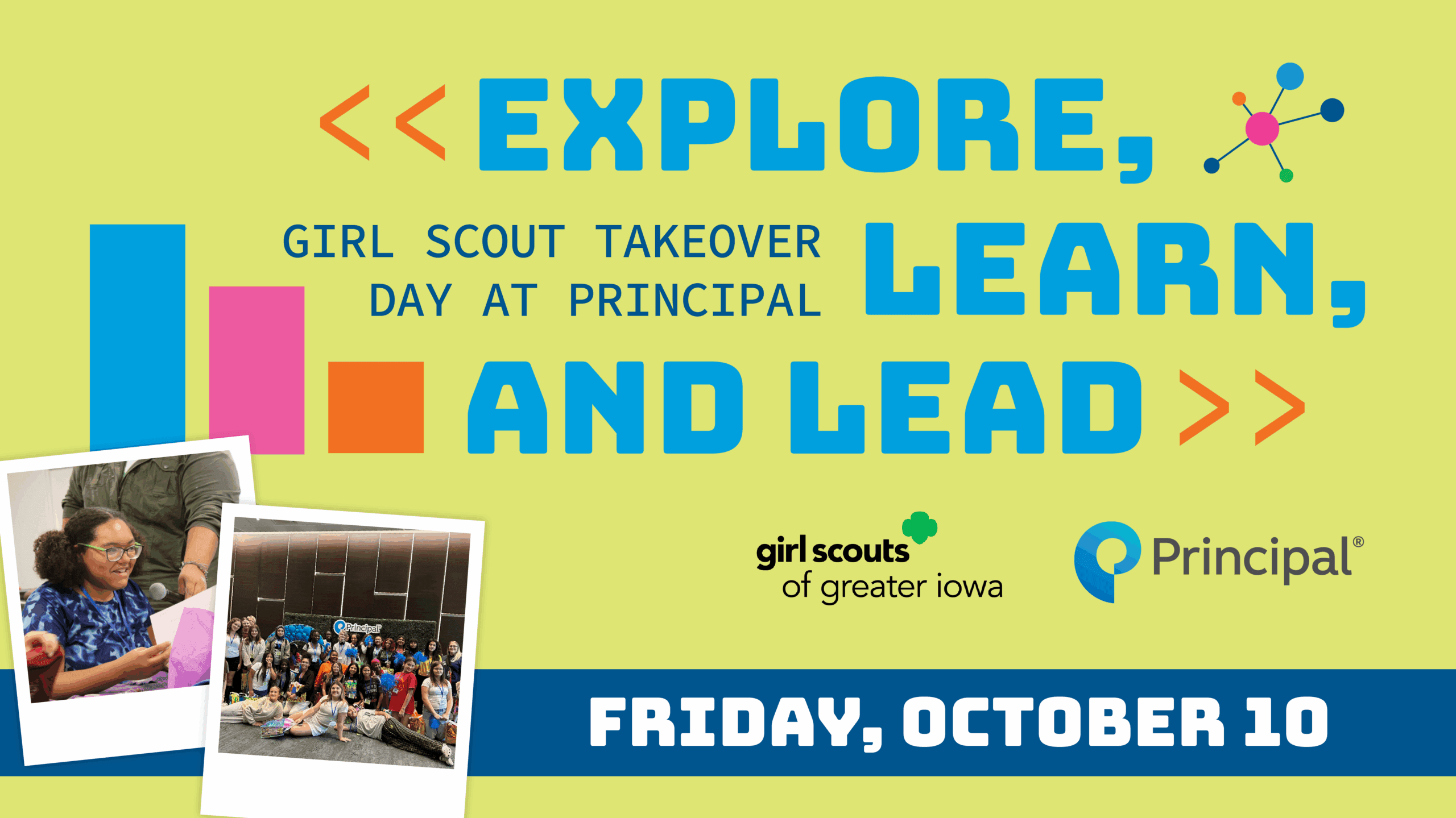 << EXPLORE,

GIRL SCOUT TAKEOVER DAY AT PRINCIPAL

LEARN,

AND LEAD >>

Principal

girl scouts of greater iowa

Principal®

FRIDAY, OCTOBER 10